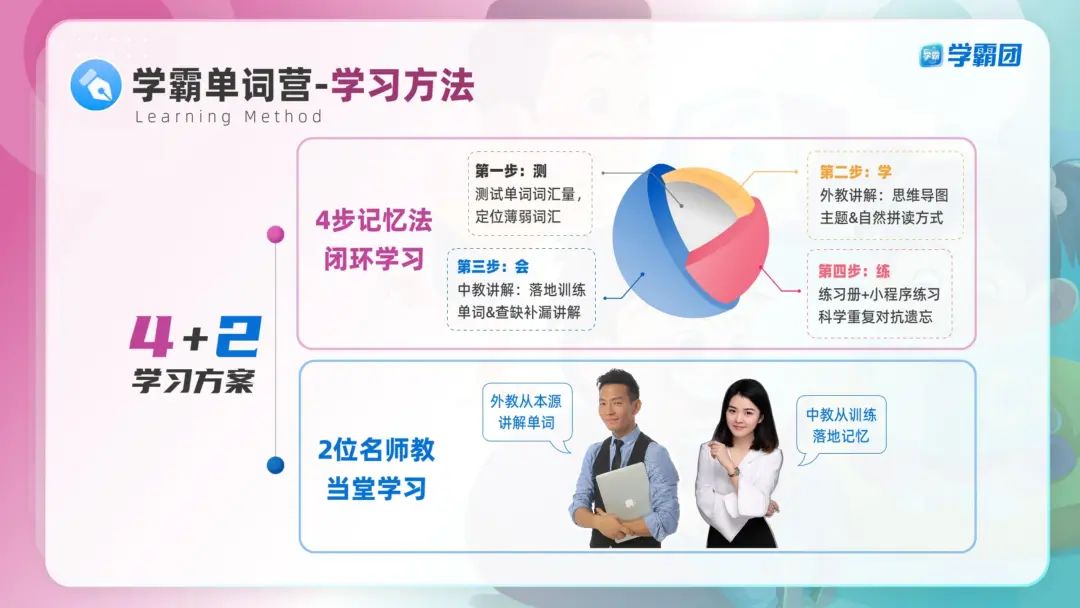 学霸单词营-学习方法
Learning Method

学霸团

4+2
学习方案

4步记忆法
闭环学习

第一步：测
测试单词词汇量，定位薄弱词汇

第二步：学
外教讲解：思维导图主题&自然拼读方式

第三步：会
中教讲解：落地训练单词&查缺补漏讲解

第四步：练
练习册+小程序练习科学重复对抗遗忘

2位名师教
当堂学习

外教从本源讲解单词

中教从训练落地记忆